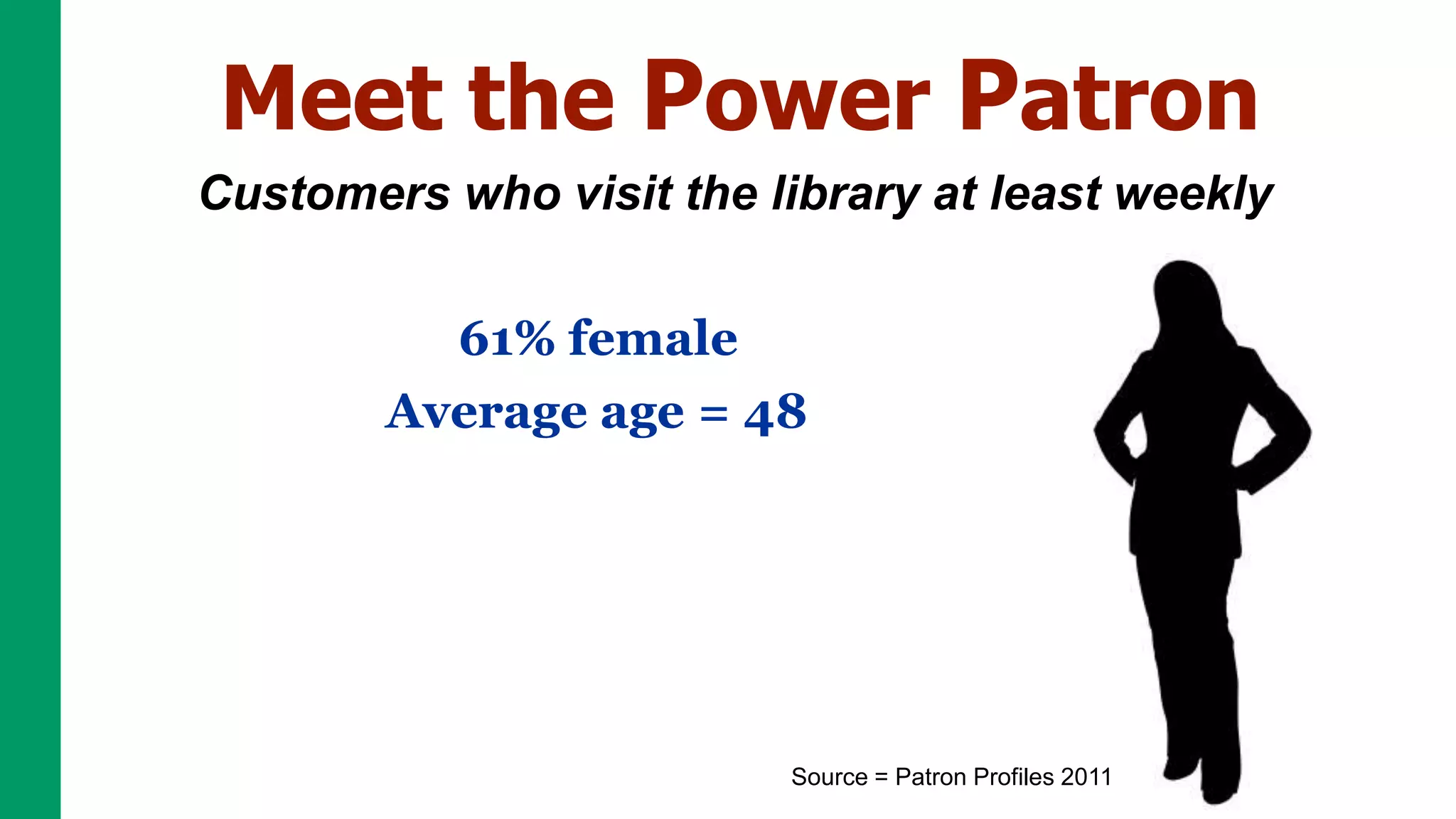 Meet the Power Patron

Customers who visit the library at least weekly

61% female

Average age = 48

Source = Patron Profiles 2011